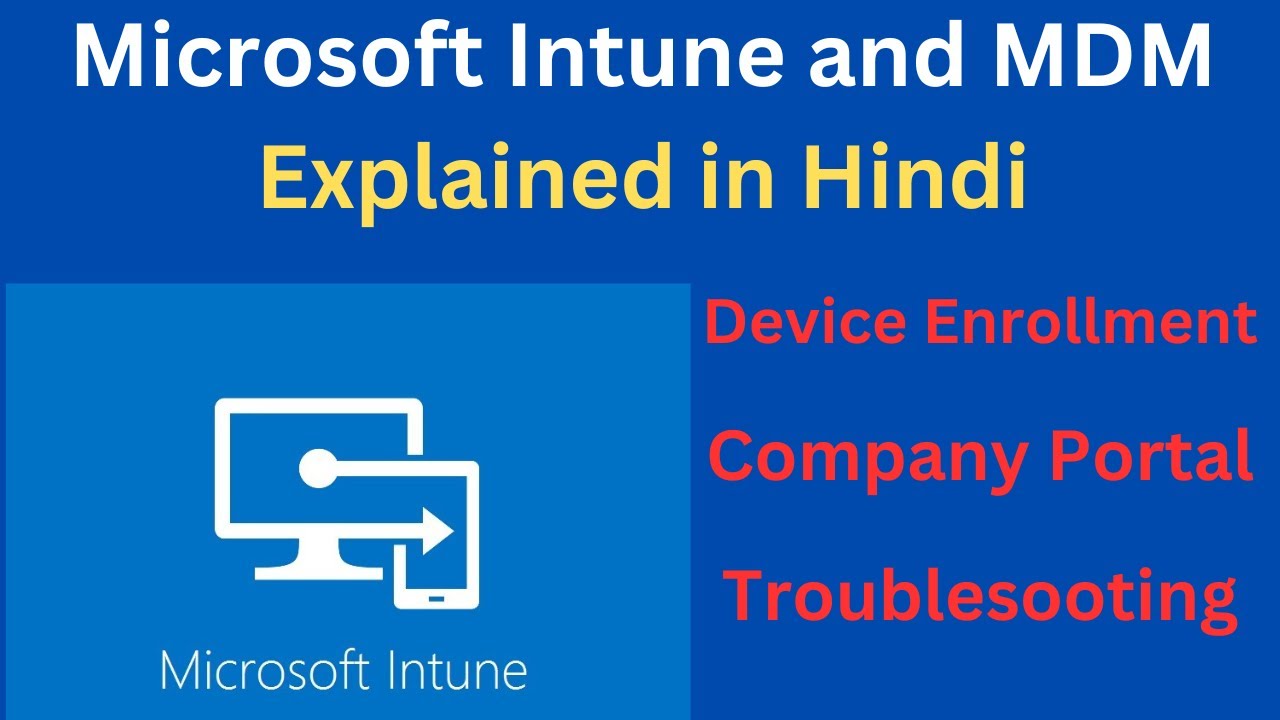 Microsoft Intune and MDM
Explained in Hindi

Microsoft Intune

Device Enrollment
Company Portal
Troublesooting